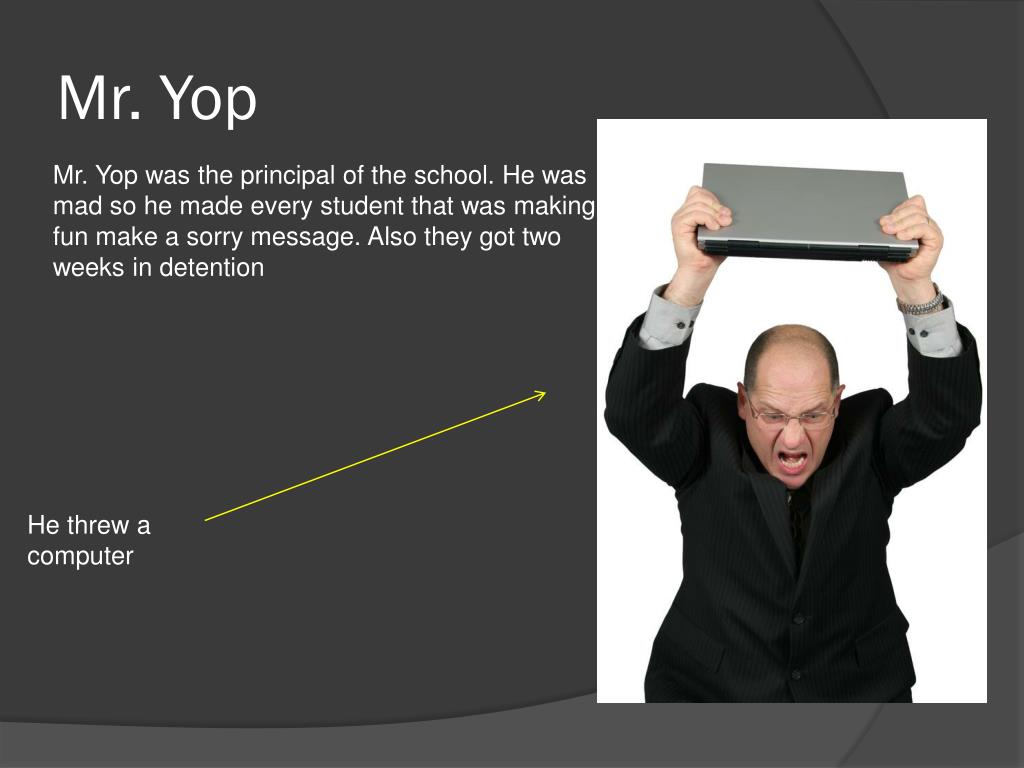 Mr. Yop

Mr. Yop was the principal of the school. He was mad so he made every student that was making fun make a sorry message. Also they got two weeks in detention

He threw a computer